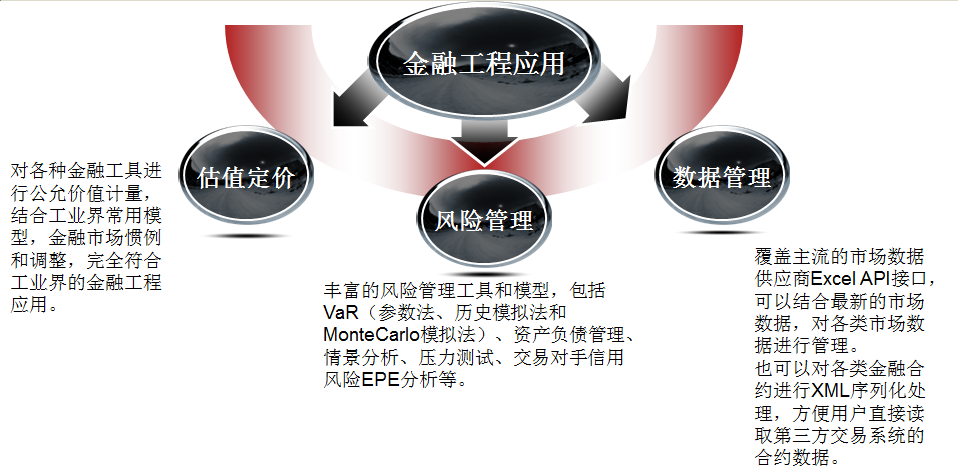 金融工程应用

估值定价

风险管理

数据管理

对各种金融工具进行公允价值计量，结合工业界常用模型，金融市场惯例和调整，完全符合工业界的金融工程应用。

丰富的风险管理工具和模型，包括VaR（参数法、历史模拟法和MonteCarlo模拟法）、资产负债管理、情景分析、压力测试、交易对手信用风险EPE分析等。

覆盖主流的市场数据供应商Excel API接口，可以结合最新的市场数据，对各类市场数据进行管理。
也可以对各类金融合约进行XML序列化处理，方便用户直接读取第三方交易系统的合约数据。